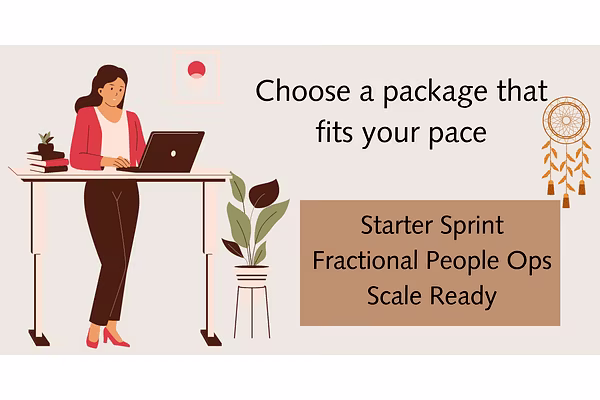 Choose a package that fits your pace

Starter Sprint
Fractional People Ops
Scale Ready